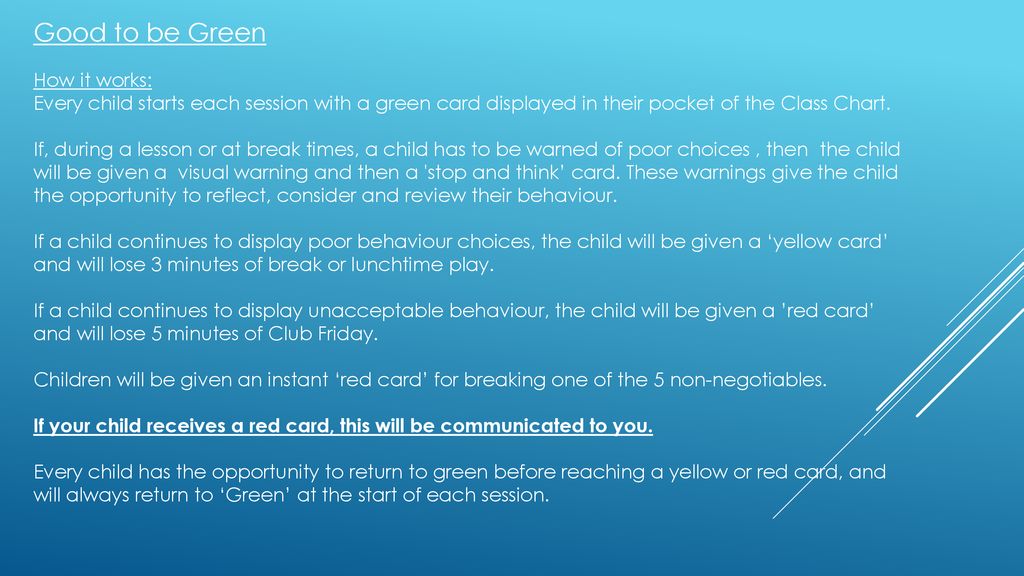 Good to be Green

How it works:
Every child starts each session with a green card displayed in their pocket of the Class Chart.

If, during a lesson or at break times, a child has to be warned of poor choices , then the child will be given a visual warning and then a 'stop and think' card. These warnings give the child the opportunity to reflect, consider and review their behaviour.

If a child continues to display poor behaviour choices, the child will be given a ‘yellow card’ and will lose 3 minutes of break or lunchtime play.

If a child continues to display unacceptable behaviour, the child will be given a ’red card’ and will lose 5 minutes of Club Friday.

Children will be given an instant ‘red card’ for breaking one of the 5 non-negotiables.

If your child receives a red card, this will be communicated to you.

Every child has the opportunity to return to green before reaching a yellow or red card, and will always return to ‘Green’ at the start of each session.